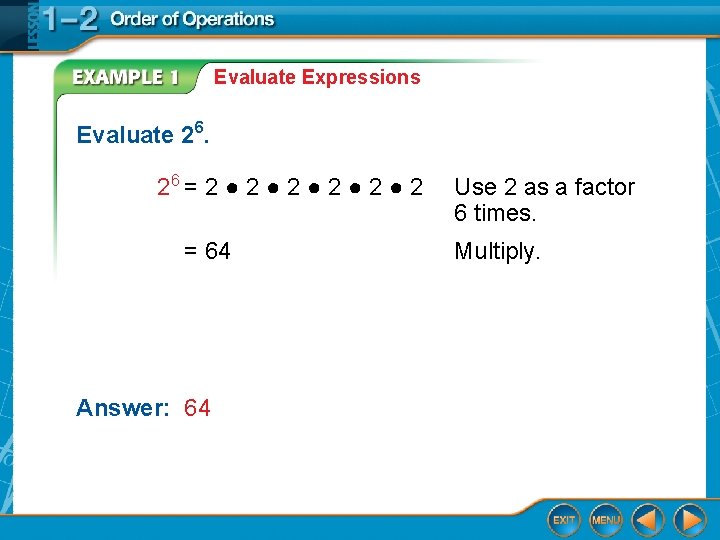 LESSON 1–2 Order of Operations

EXAMPLE 1 Evaluate Expressions

Evaluate $2^6$.

$2^6 = 2 \bullet 2 \bullet 2 \bullet 2 \bullet 2 \bullet 2$ Use 2 as a factor 6 times.

$= 64$ Multiply.

Answer: 64

EXIT MENU